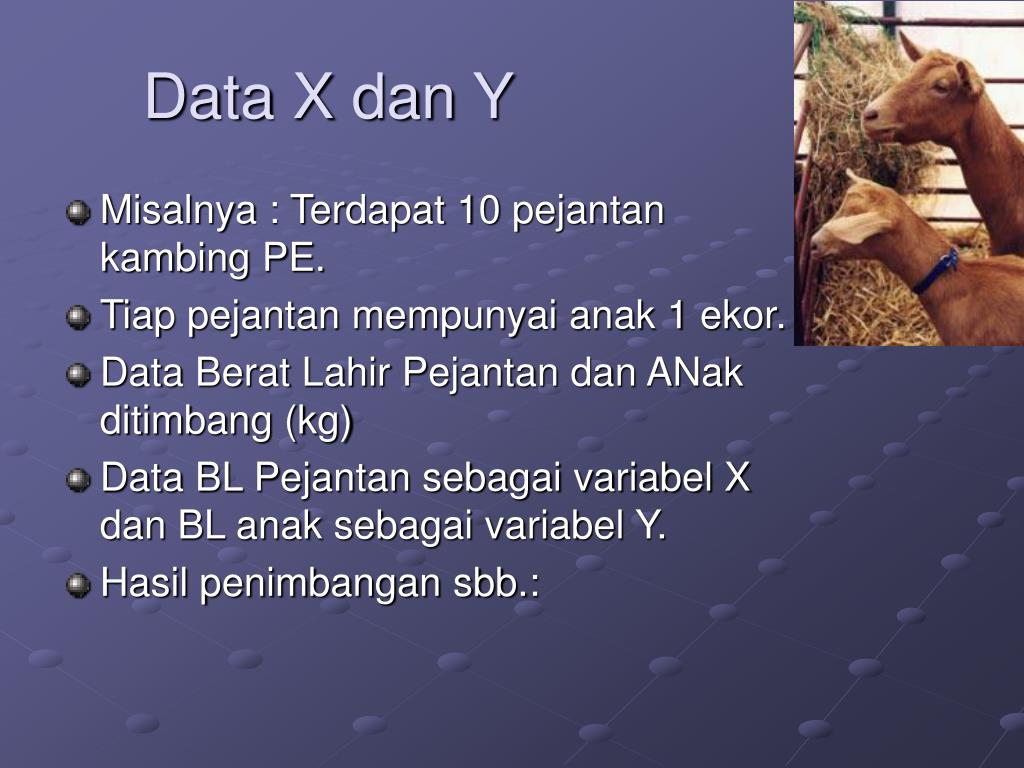 Data X dan Y

Misalnya : Terdapat 10 pejantan kambing PE.

Tiap pejantan mempunyai anak 1 ekor.

Data Berat Lahir Pejantan dan ANak ditimbang (kg)

Data BL Pejantan sebagai variabel X dan BL anak sebagai variabel Y.

Hasil penimbangan sbb.: